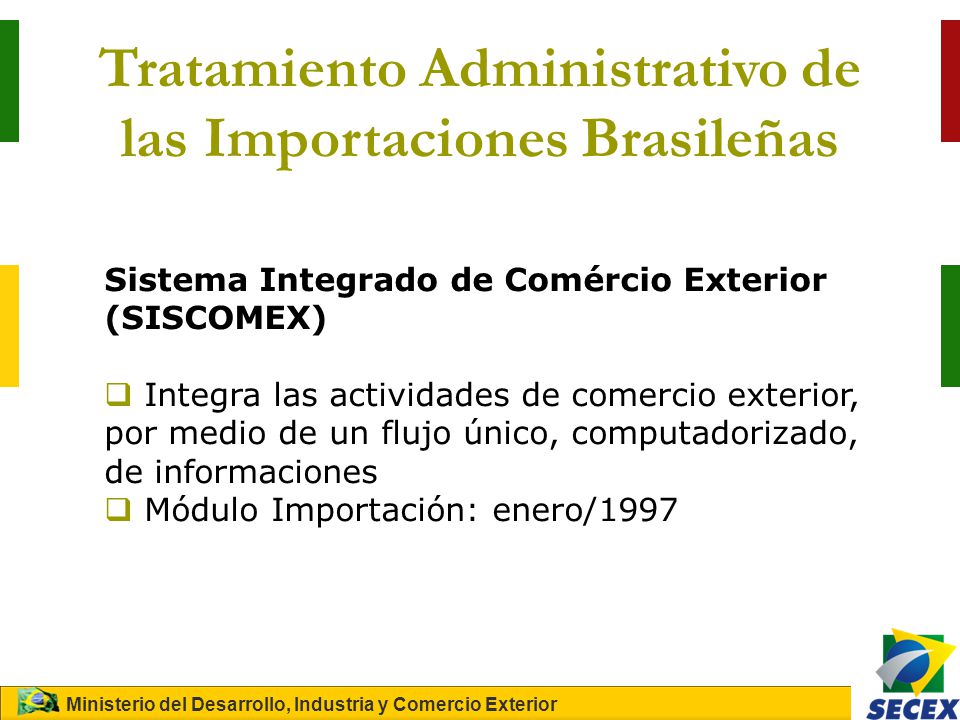 Tratamiento Administrativo de las Importaciones Brasileñas

Sistema Integrado de Comércio Exterior (SISCOMEX)

❑ Integra las actividades de comercio exterior, por medio de un flujo único, computadorizado, de informaciones
❑ Módulo Importación: enero/1997

Ministerio del Desarrollo, Industria y Comercio Exterior

SECEX